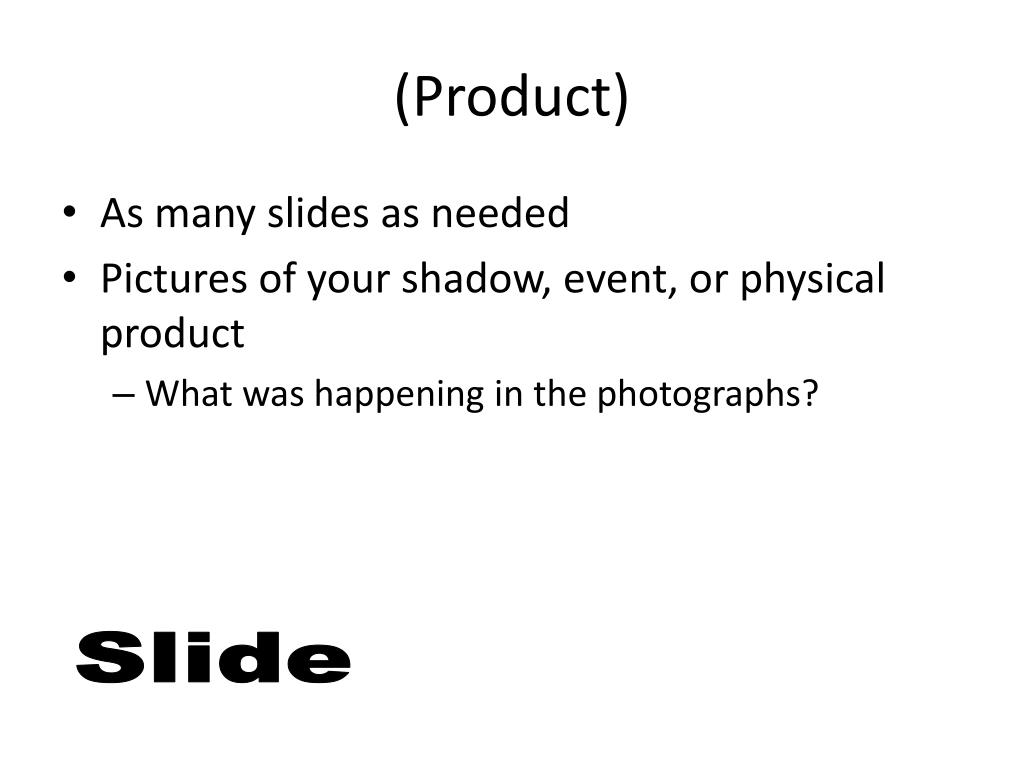 (Product)

• As many slides as needed
• Pictures of your shadow, event, or physical product
– What was happening in the photographs?

Slide